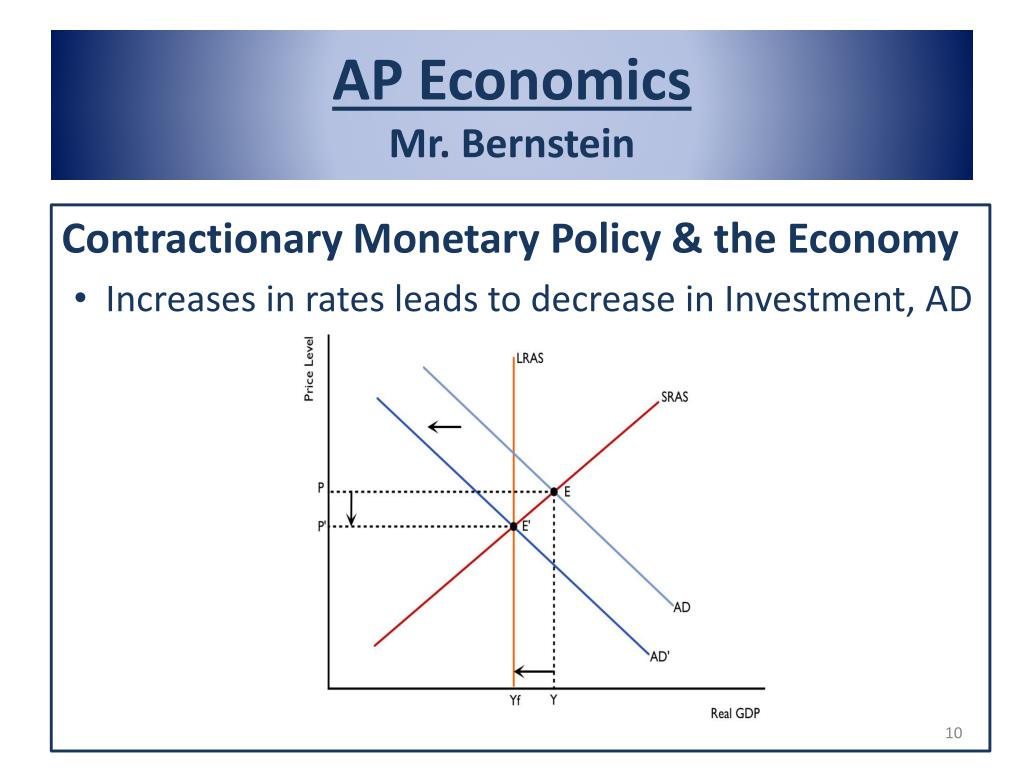 AP Economics
Mr. Bernstein

Contractionary Monetary Policy & the Economy

• Increases in rates leads to decrease in Investment, AD

Price Level
LRAS
SRAS
P
P'
E
E'
AD
AD'
Yf
Y
Real GDP

10